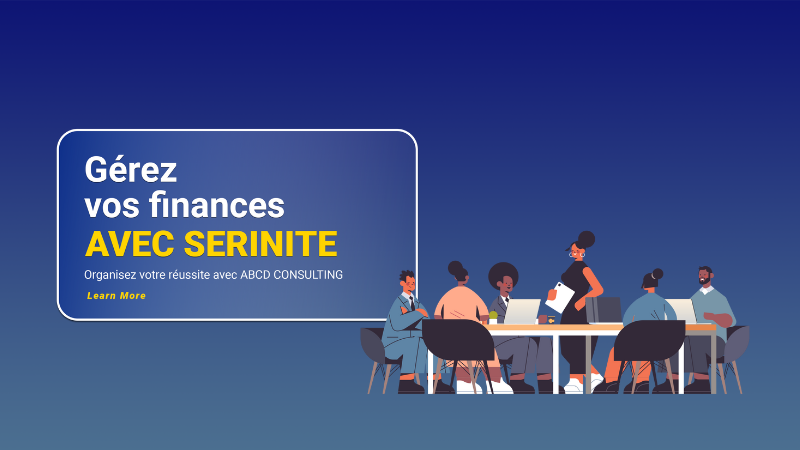 Gérez vos finances
AVEC SERINITE
Organisez votre réussite avec ABCD CONSULTING
Learn More